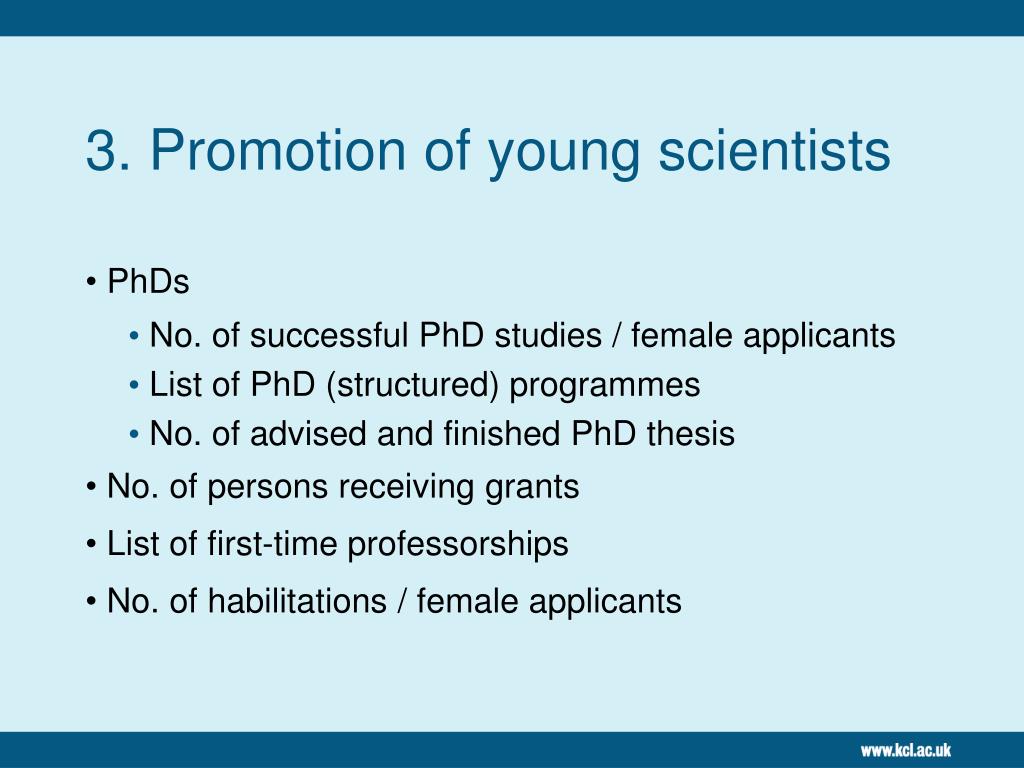 3. Promotion of young scientists

• PhDs

• No. of successful PhD studies / female applicants

• List of PhD (structured) programmes

• No. of advised and finished PhD thesis

• No. of persons receiving grants

• List of first-time professorships

• No. of habilitations / female applicants

www.kcl.ac.uk